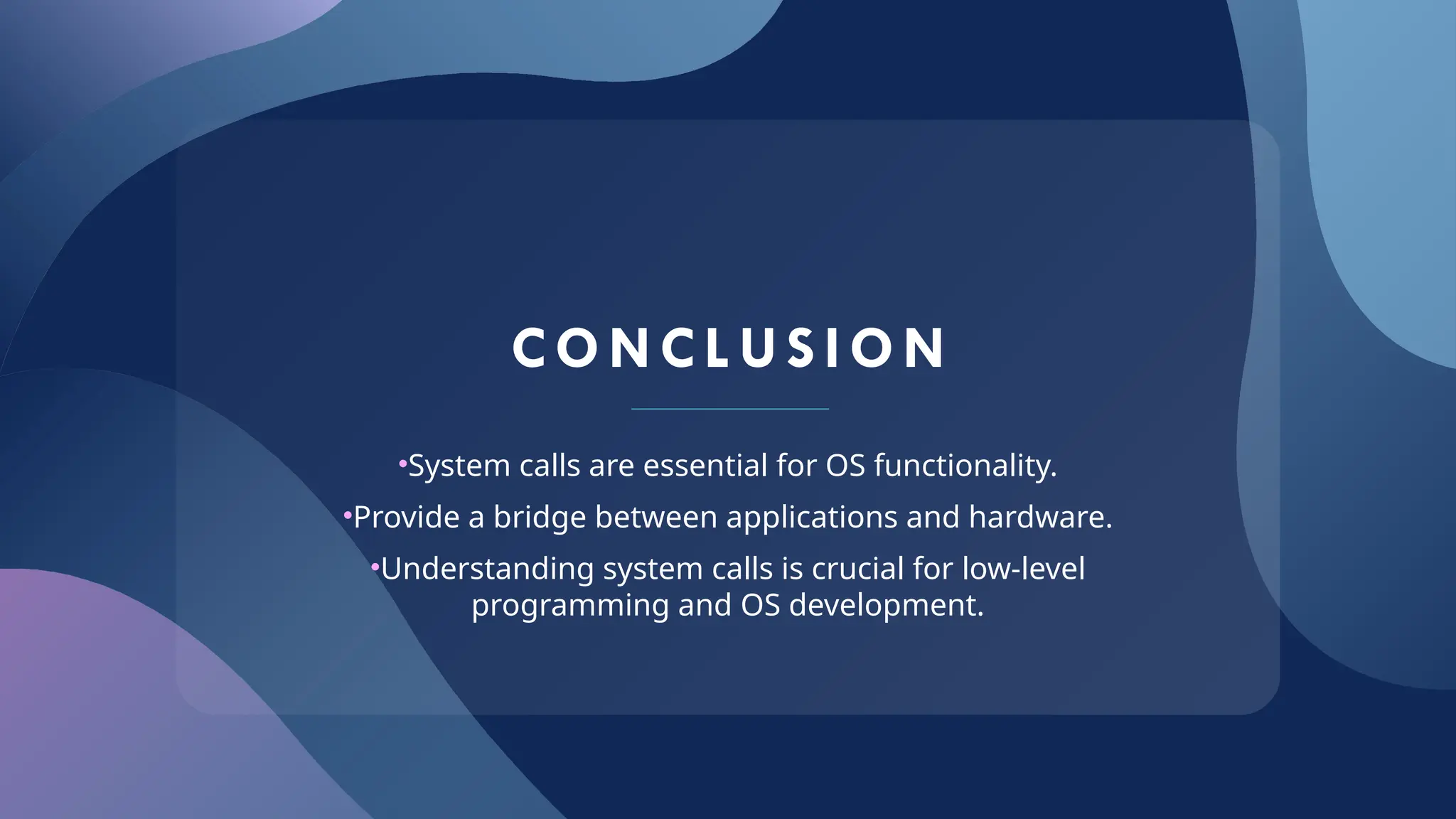 CONCLUSION

•System calls are essential for OS functionality.

•Provide a bridge between applications and hardware.

•Understanding system calls is crucial for low-level programming and OS development.